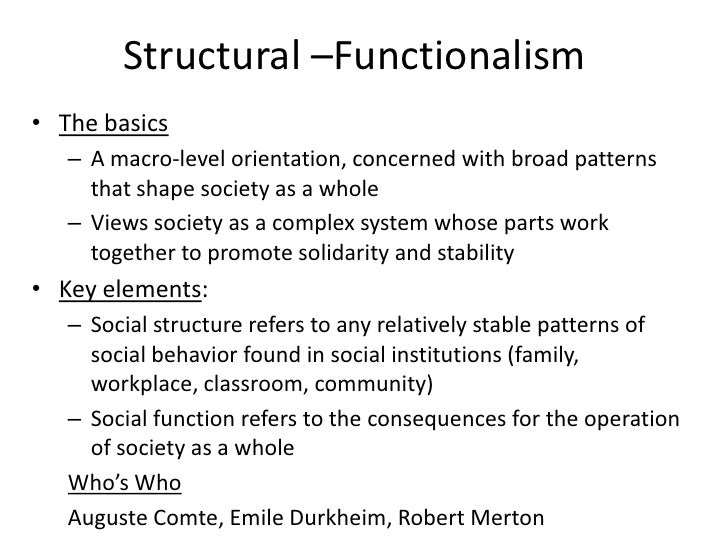 Structural –Functionalism

• The basics
 – A macro-level orientation, concerned with broad patterns that shape society as a whole
 – Views society as a complex system whose parts work together to promote solidarity and stability
• Key elements:
 – Social structure refers to any relatively stable patterns of social behavior found in social institutions (family, workplace, classroom, community)
 – Social function refers to the consequences for the operation of society as a whole

Who's Who

Auguste Comte, Emile Durkheim, Robert Merton